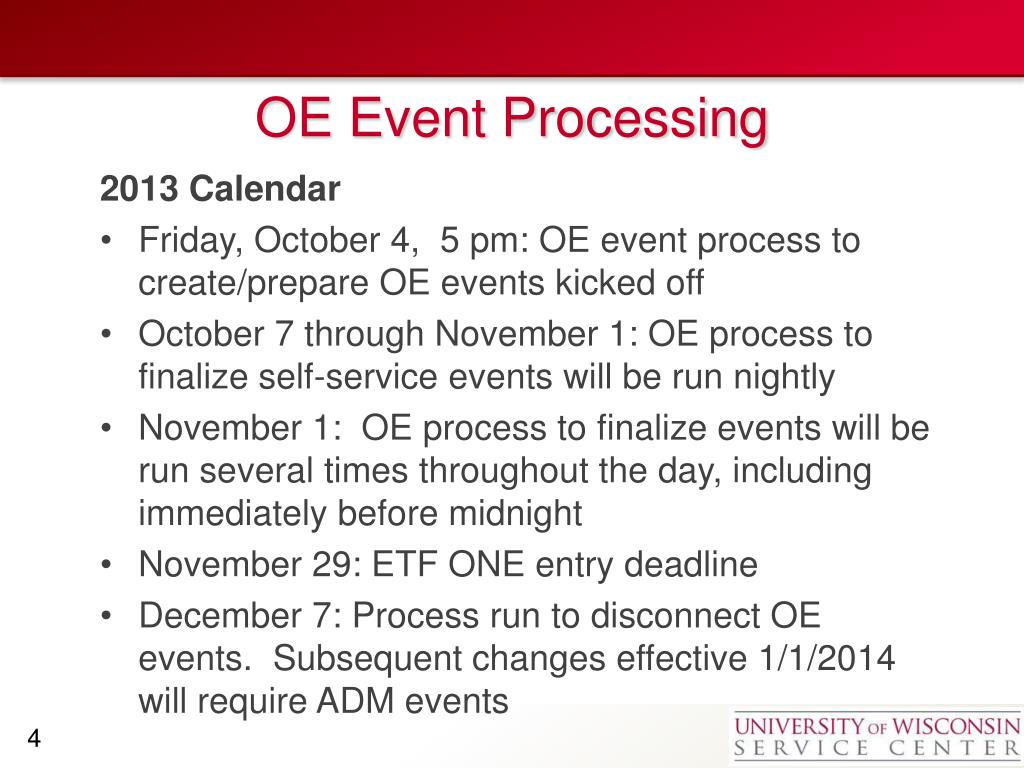 OE Event Processing

2013 Calendar

• Friday, October 4, 5 pm: OE event process to create/prepare OE events kicked off
• October 7 through November 1: OE process to finalize self-service events will be run nightly
• November 1: OE process to finalize events will be run several times throughout the day, including immediately before midnight
• November 29: ETF ONE entry deadline
• December 7: Process run to disconnect OE events. Subsequent changes effective 1/1/2014 will require ADM events

4

UNIVERSITY OF WISCONSIN
SERVICE CENTER